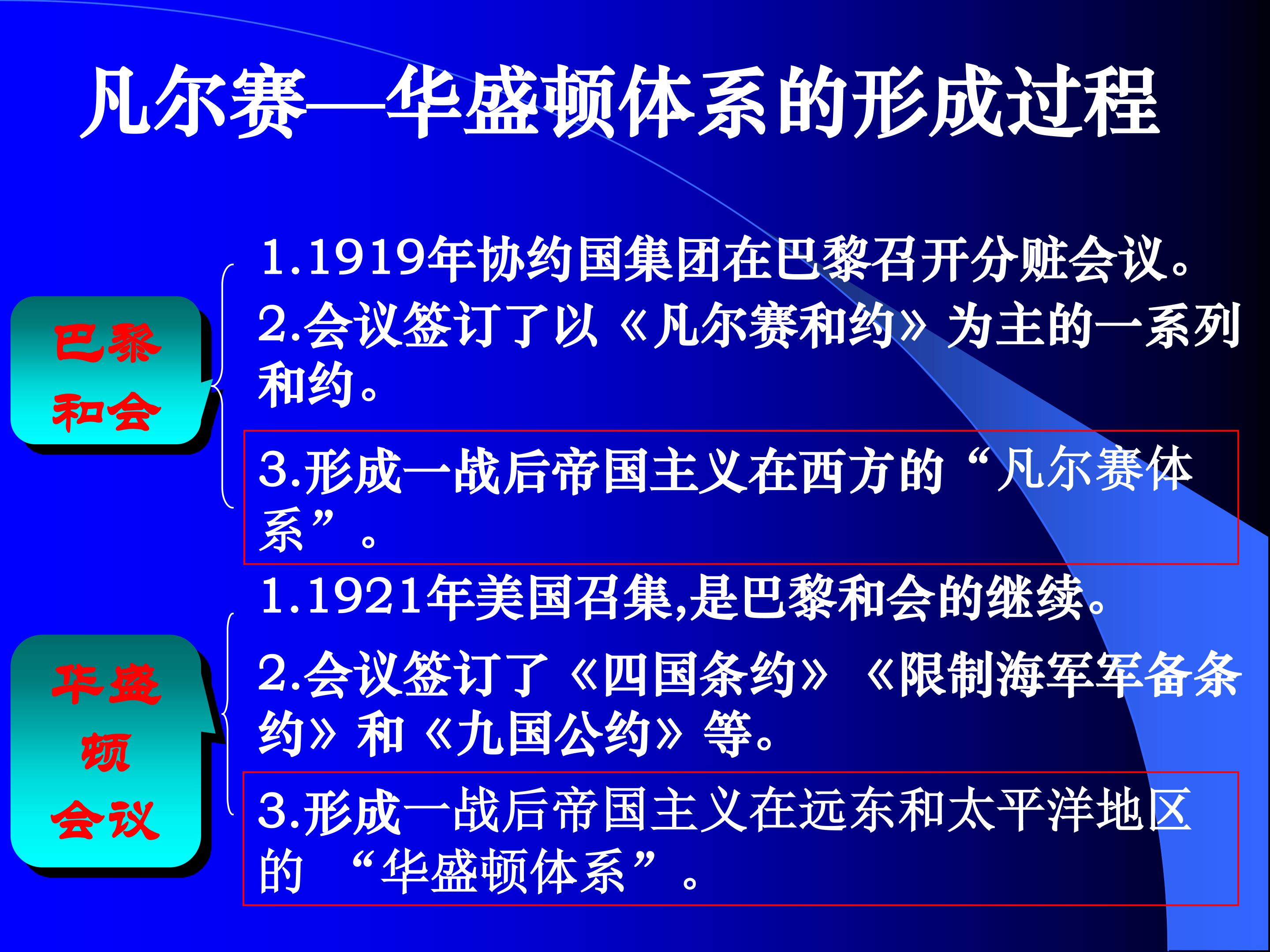 凡尔赛—华盛顿体系的形成过程

巴黎和会

1.1919年协约国集团在巴黎召开分赃会议。

2.会议签订了以《凡尔赛和约》为主的一系列和约。

3.形成一战后帝国主义在西方的“凡尔赛体系”。

华盛顿会议

1.1921年美国召集,是巴黎和会的继续。

2.会议签订了《四国条约》《限制海军军备条约》和《九国公约》等。

3.形成一战后帝国主义在远东和太平洋地区的 “华盛顿体系”。